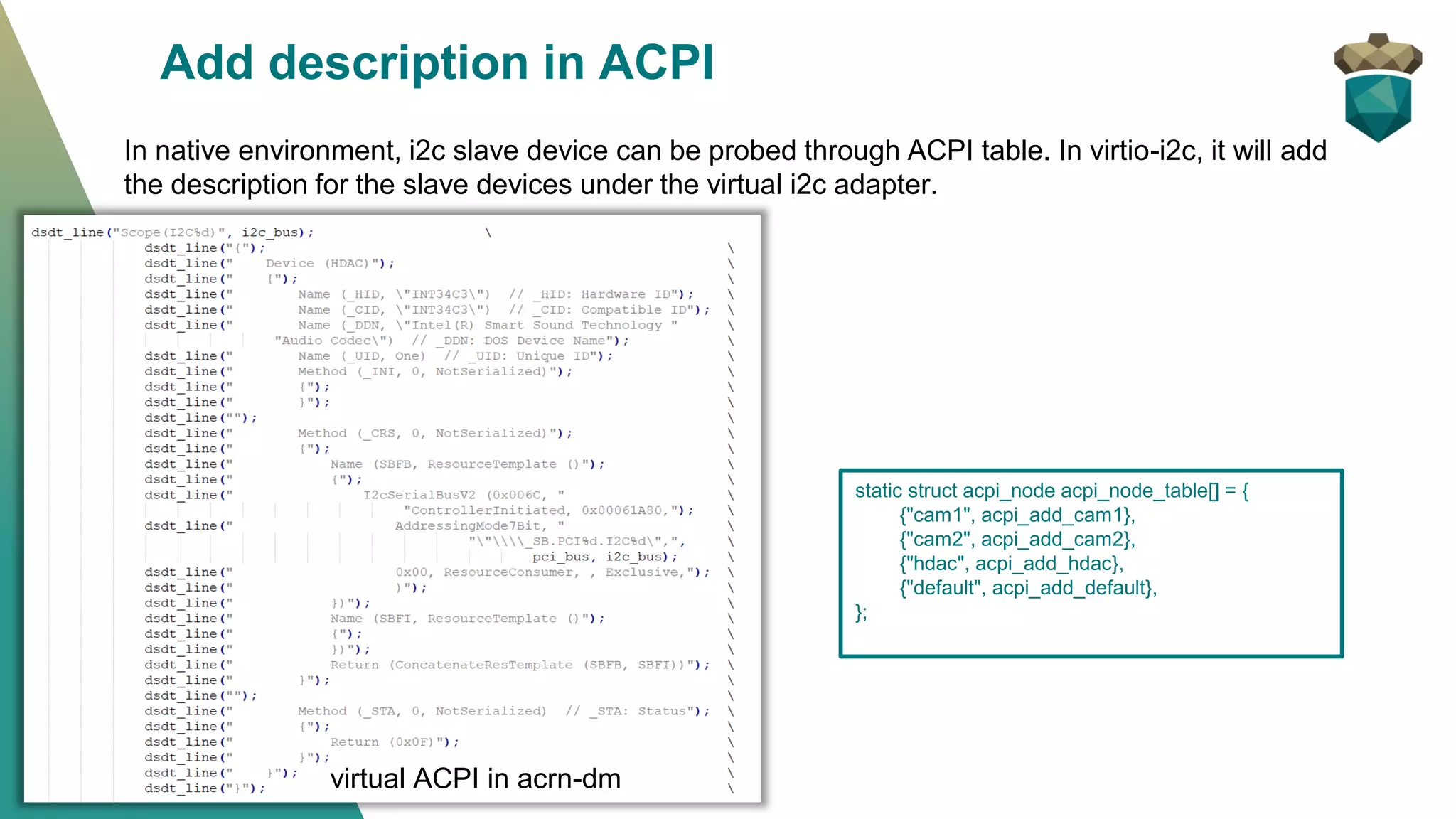 Add description in ACPI

In native environment, i2c slave device can be probed through ACPI table. In virtio-i2c, it will add the description for the slave devices under the virtual i2c adapter.

dsdt_line("Scope(I2C%d)", i2c_bus); \
dsdt_line("{"); \
dsdt_line(" Device (HDAC)"); \
dsdt_line(" {"); \
dsdt_line(" Name (_HID, \"INT34C3\") // _HID: Hardware ID"); \
dsdt_line(" Name (_CID, \"INT34C3\") // _CID: Compatible ID"); \
dsdt_line(" Name (_DDN, \"Intel(R) Smart Sound Technology " \
"Audio Codec\") // _DDN: DOS Device Name"); \
dsdt_line(" Name (_UID, One) // _UID: Unique ID"); \
dsdt_line(" Method (_INI, 0, NotSerialized)"); \
dsdt_line(" {"); \
dsdt_line(" }"); \
dsdt_line(""); \
dsdt_line(" Method (_CRS, 0, NotSerialized)"); \
dsdt_line(" {"); \
dsdt_line(" Name (SBFB, ResourceTemplate ()"); \
dsdt_line(" {"); \
dsdt_line(" I2cSerialBusV2 (0x006C, " \
"ControllerInitiated, 0x00061A80,"); \
dsdt_line(" AddressingMode7Bit, " \
"\"\\\\_SB.PCI%d.I2C%d\",", \
pci_bus, i2c_bus); \
dsdt_line(" 0x00, ResourceConsumer, , Exclusive,"); \
dsdt_line(" )"); \
dsdt_line(" })"); \
dsdt_line(" Name (SBFI, ResourceTemplate ()"); \
dsdt_line(" {"); \
dsdt_line(" })"); \
dsdt_line(" Return (ConcatenateResTemplate (SBFB, SBFI))"); \
dsdt_line(" }"); \
dsdt_line(""); \
dsdt_line(" Method (_STA, 0, NotSerialized) // _STA: Status"); \
dsdt_line(" {"); \
dsdt_line(" Return (0x0F)"); \
dsdt_line(" }"); \
dsdt_line(" }"); \
dsdt_line("}"); \

virtual ACPI in acrn-dm

static struct acpi_node acpi_node_table[] = {
{"cam1", acpi_add_cam1},
{"cam2", acpi_add_cam2},
{"hdac", acpi_add_hdac},
{"default", acpi_add_default},
};